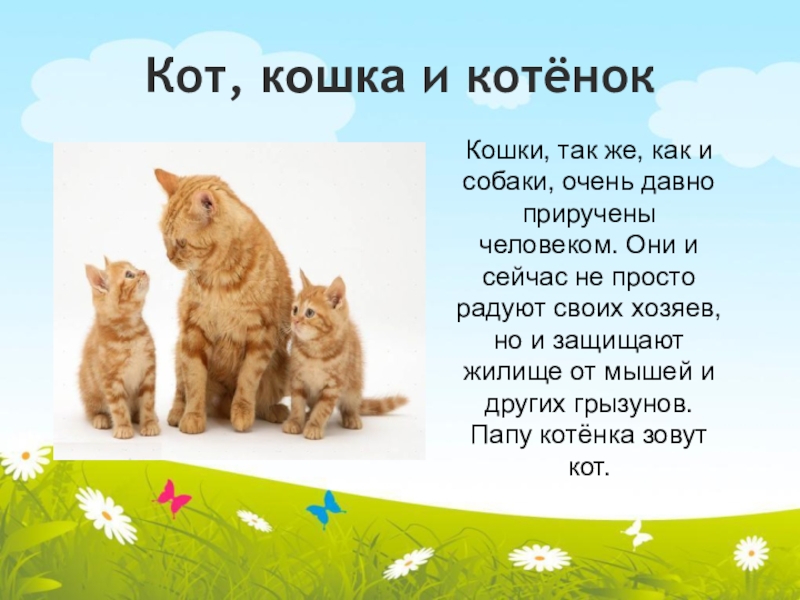 Кот, кошка и котёнок

Кошки, так же, как и собаки, очень давно приручены человеком. Они и сейчас не просто радуют своих хозяев, но и защищают жилище от мышей и других грызунов. Папу котёнка зовут кот.